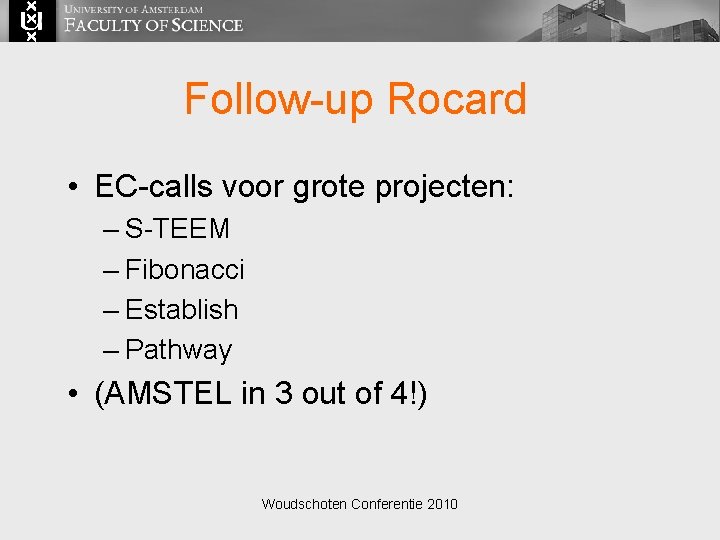 UNIVERSITY OF AMSTERDAM
FACULTY OF SCIENCE

Follow-up Rocard

• EC-calls voor grote projecten:
– S-TEEM
– Fibonacci
– Establish
– Pathway
• (AMSTEL in 3 out of 4!)

Woudschoten Conferentie 2010